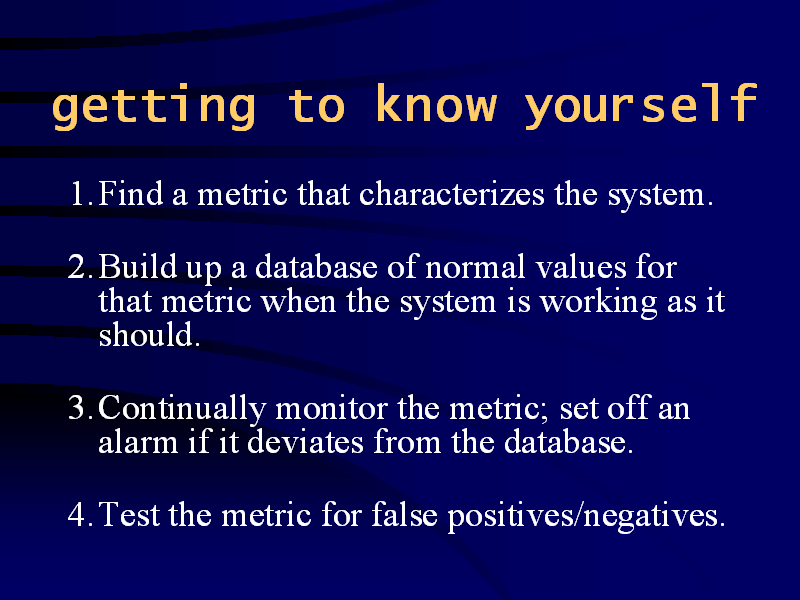 getting to know yourself

1. Find a metric that characterizes the system.

2. Build up a database of normal values for that metric when the system is working as it should.

3. Continually monitor the metric; set off an alarm if it deviates from the database.

4. Test the metric for false positives/negatives.